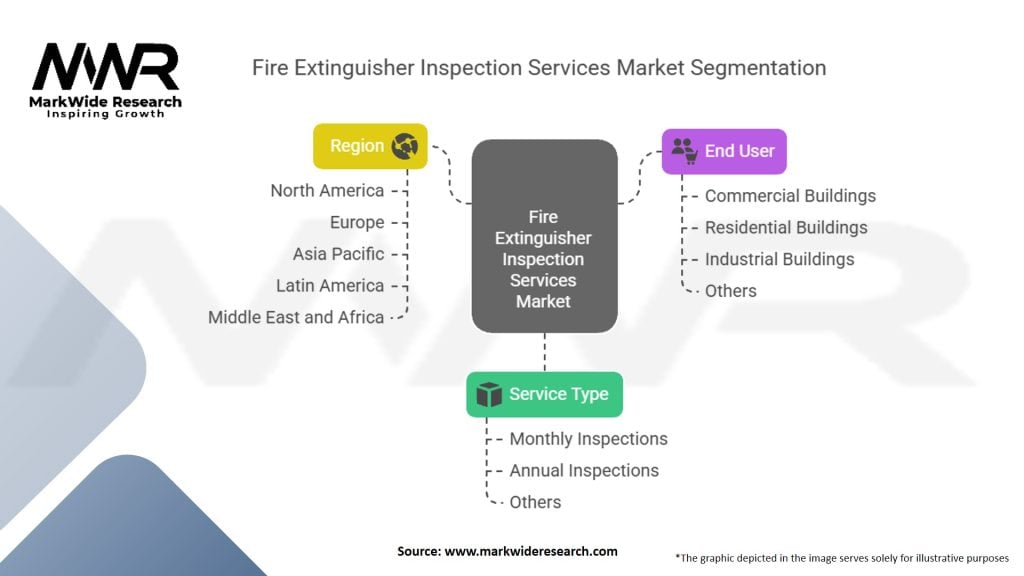 MWR
MarkWide Research
Inspiring Growth

Fire Extinguisher Inspection Services Market Segmentation

Region
North America
Europe
Asia Pacific
Latin America
Middle East and Africa

Fire Extinguisher Inspection Services Market

End User
Commercial Buildings
Residential Buildings
Industrial Buildings
Others

Service Type
Monthly Inspections
Annual Inspections
Others

Source: www.markwideresearch.com

*The graphic depicted in the image serves solely for illustrative purposes